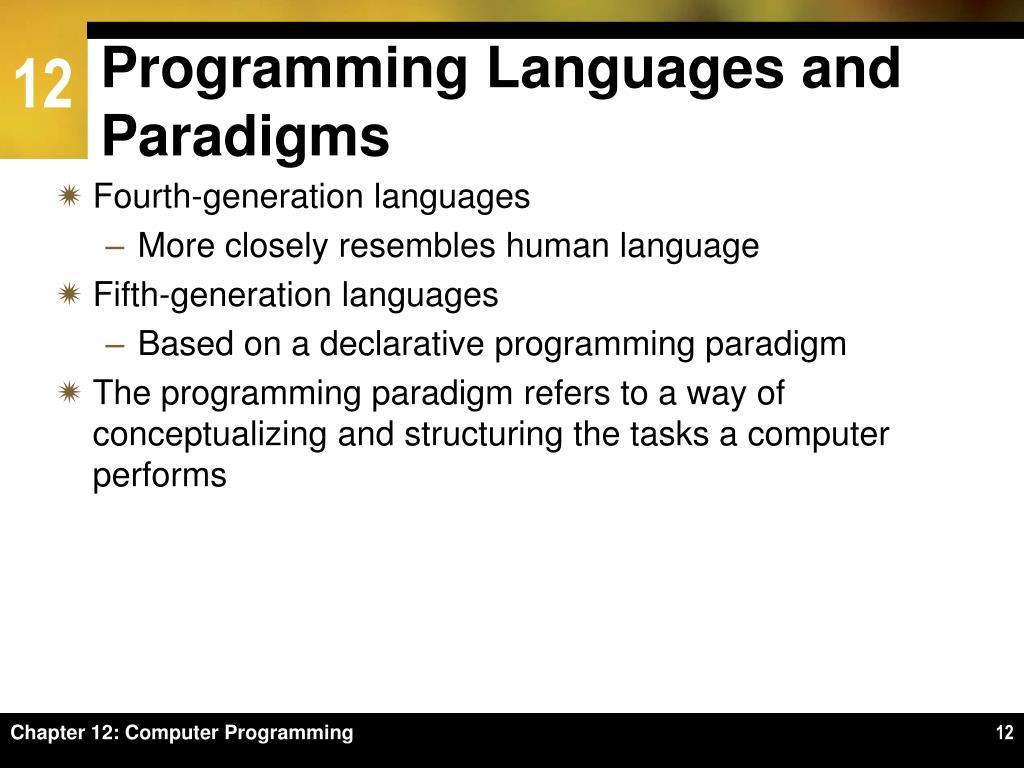 12

Programming Languages and Paradigms

Fourth-generation languages
– More closely resembles human language

Fifth-generation languages
– Based on a declarative programming paradigm

The programming paradigm refers to a way of conceptualizing and structuring the tasks a computer performs

Chapter 12: Computer Programming

12